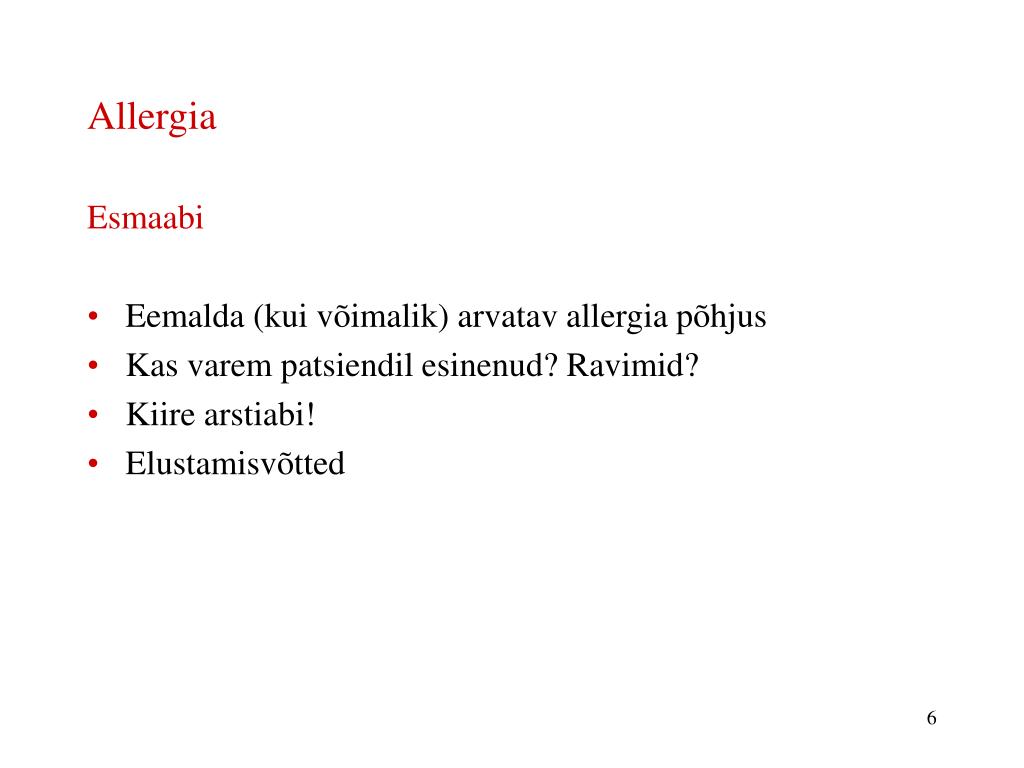 Allergia

Esmaabi

• Eemalda (kui võimalik) arvatav allergia põhjus
• Kas varem patsiendil esinenud? Ravimid?
• Kiire arstiabi!
• Elustamisvõtted

6